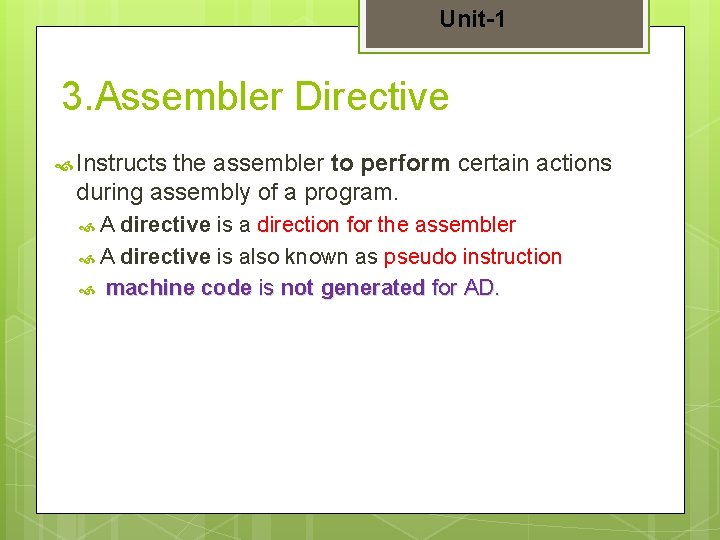 Unit-1

3.Assembler Directive

Instructs the assembler to perform certain actions during assembly of a program.

A directive is a direction for the assembler

A directive is also known as pseudo instruction

machine code is not generated for AD.